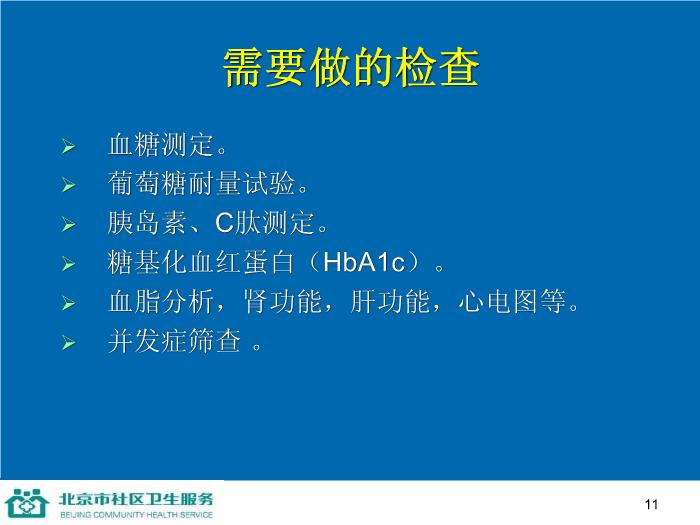 需要做的检查

➢ 血糖测定。
➢ 葡萄糖耐量试验。
➢ 胰岛素、C肽测定。
➢ 糖基化血红蛋白（HbA1c）。
➢ 血脂分析，肾功能，肝功能，心电图等。
➢ 并发症筛查 。

北京市社区卫生服务
BEIJING COMMUNITY HEALTH SERVICE

11